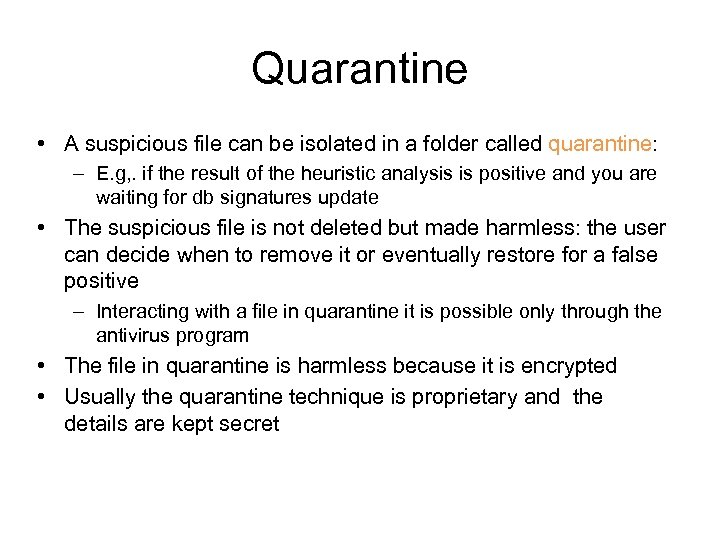 Quarantine

• A suspicious file can be isolated in a folder called quarantine:

– E.g,. if the result of the heuristic analysis is positive and you are waiting for db signatures update

• The suspicious file is not deleted but made harmless: the user can decide when to remove it or eventually restore for a false positive

– Interacting with a file in quarantine it is possible only through the antivirus program

• The file in quarantine is harmless because it is encrypted

• Usually the quarantine technique is proprietary and the details are kept secret